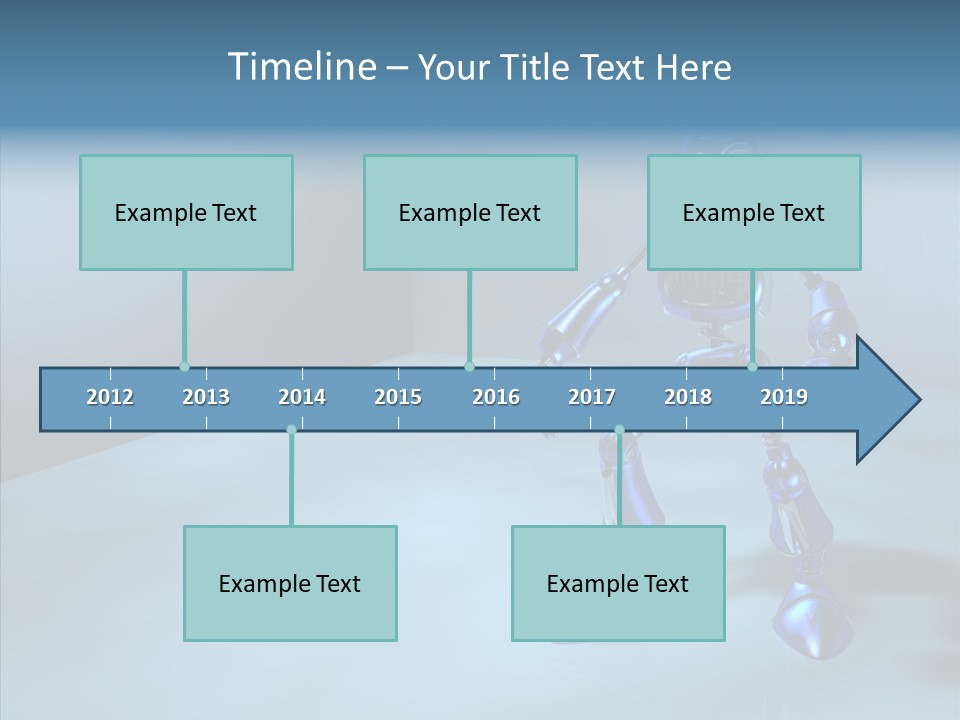 Timeline – Your Title Text Here

Example Text

Example Text

Example Text

2012 2013 2014 2015 2016 2017 2018 2019

Example Text

Example Text